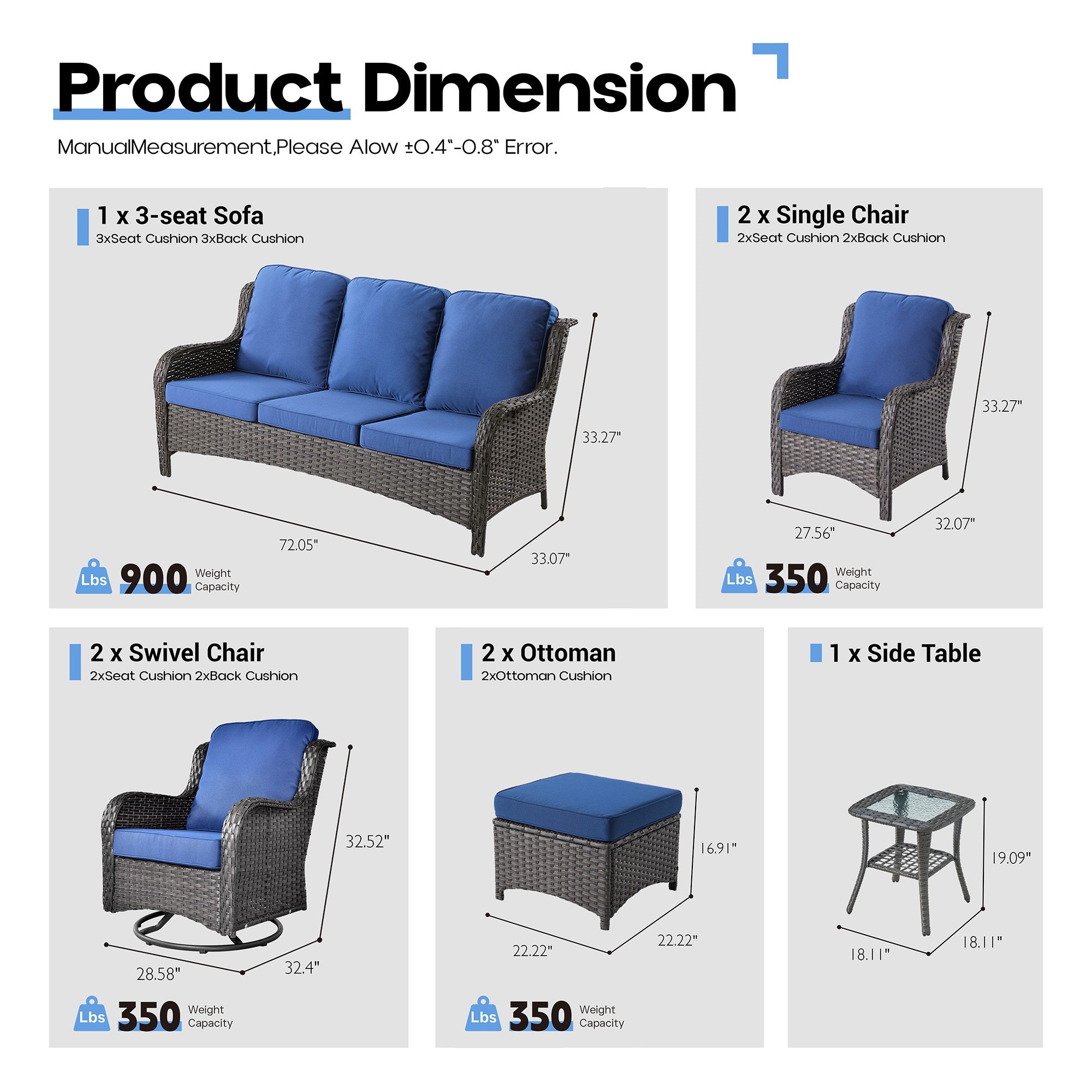 Product Dimension

ManualMeasurement,Please Alow ±0.4"-0.8" Error.

1 x 3-seat Sofa
3xSeat Cushion 3xBack Cushion

33.27"
72.05"
33.07"

Lbs 900 Weight Capacity

2 x Single Chair
2xSeat Cushion 2xBack Cushion

33.27"
27.56"
32.07"

Lbs 350 Weight Capacity

2 x Swivel Chair
2xSeat Cushion 2xBack Cushion

32.52"
28.58"
32.4"

Lbs 350 Weight Capacity

2 x Ottoman
2xOttoman Cushion

16.91"
22.22"
22.22"

Lbs 350 Weight Capacity

1 x Side Table

19.09"
18.11"
18.11"